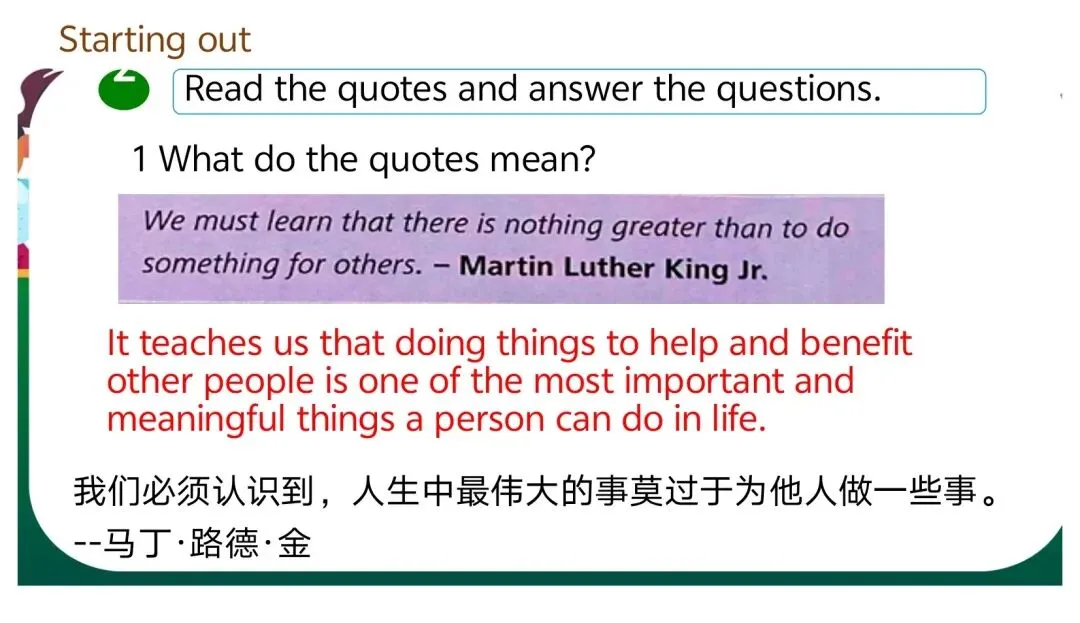 Starting out

2 Read the quotes and answer the questions.

1 What do the quotes mean?

We must learn that there is nothing greater than to do something for others. – Martin Luther King Jr.

It teaches us that doing things to help and benefit other people is one of the most important and meaningful things a person can do in life.

我们必须认识到，人生中最伟大的事莫过于为他人做一些事。
--马丁·路德·金